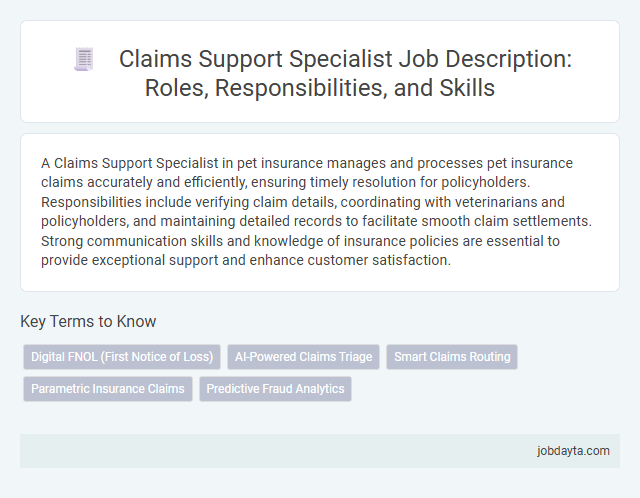 Claims Support Specialist Job Description: Roles, Responsibilities, and Skills

A Claims Support Specialist in pet insurance manages and processes pet insurance claims accurately and efficiently, ensuring timely resolution for policyholders. Responsibilities include verifying claim details, coordinating with veterinarians and policyholders, and maintaining detailed records to facilitate smooth claim settlements. Strong communication skills and knowledge of insurance policies are essential to provide exceptional support and enhance customer satisfaction.

Key Terms to Know

Digital FNOL (First Notice of Loss)

AI-Powered Claims Triage

Smart Claims Routing

Parametric Insurance Claims

Predictive Fraud Analytics

jobdayta.com